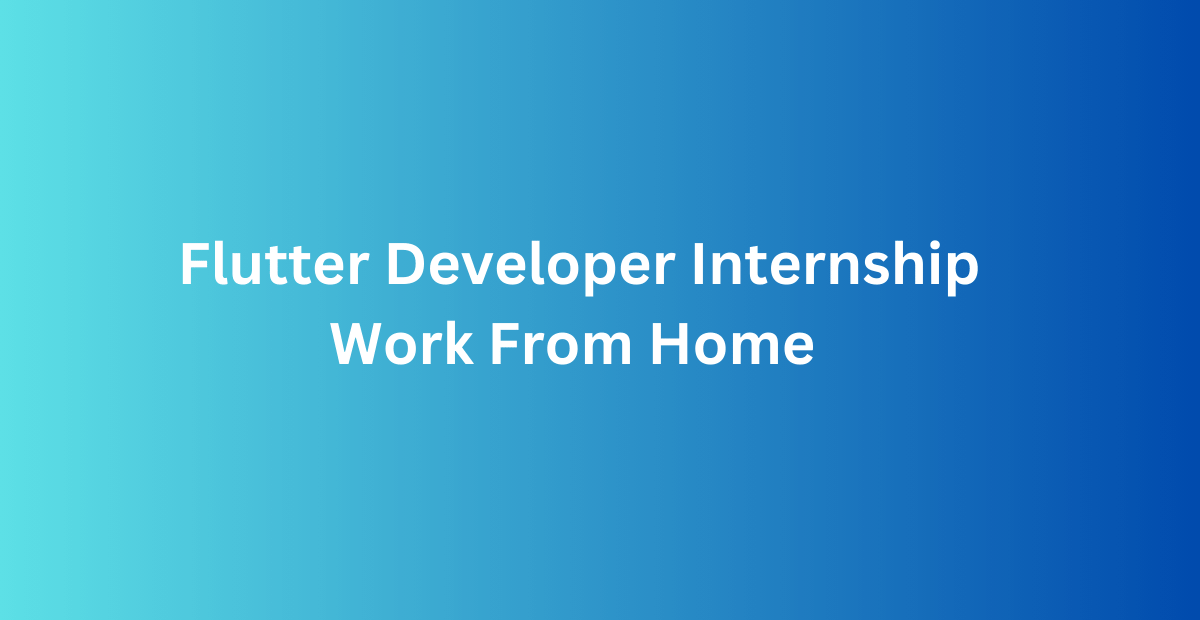 Flutter Developer Internship
Work From Home